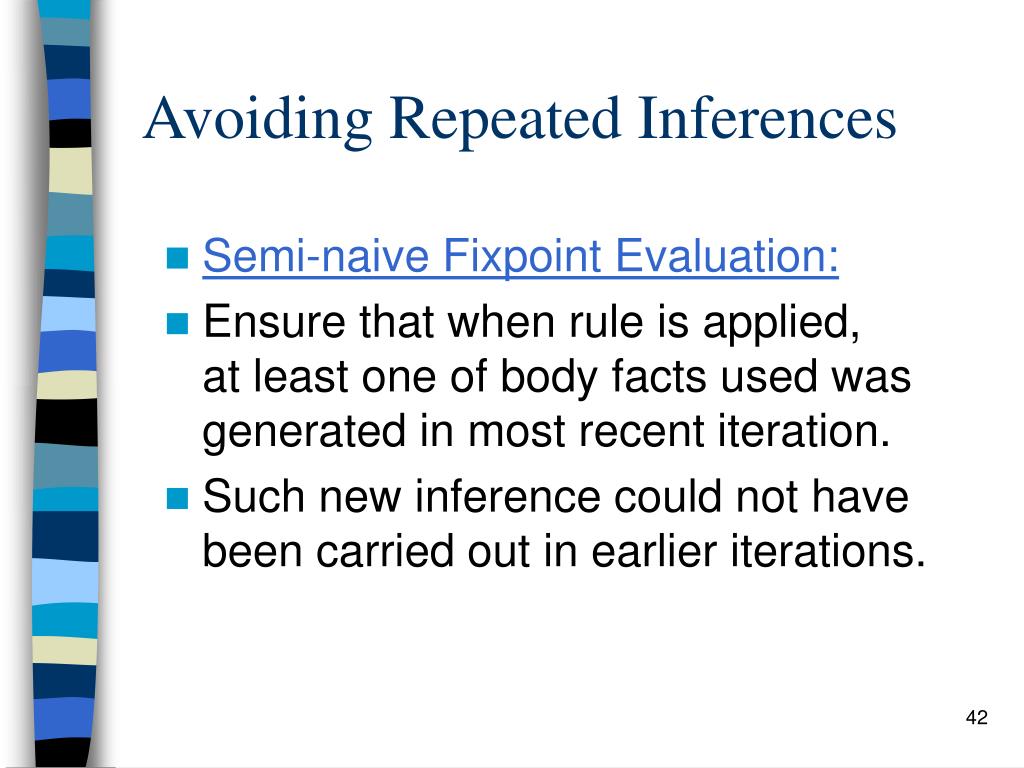 Avoiding Repeated Inferences

Semi-naive Fixpoint Evaluation:

Ensure that when rule is applied, at least one of body facts used was generated in most recent iteration.

Such new inference could not have been carried out in earlier iterations.

42